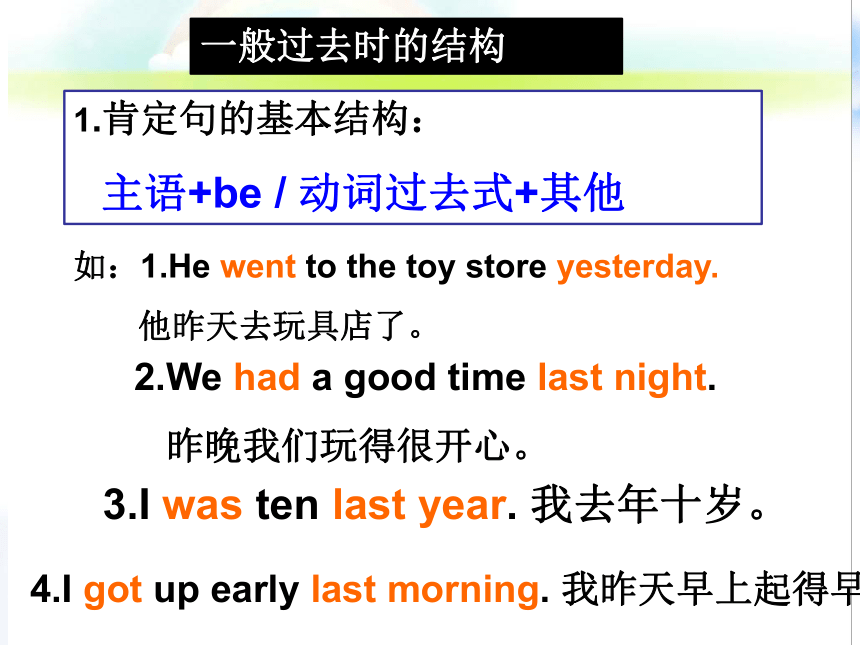 一般过去时的结构

1.肯定句的基本结构：

主语+be / 动词过去式+其他

如：1.He went to the toy store yesterday.

他昨天去玩具店了。

2.We had a good time last night.

昨晚我们玩得很开心。

3.I was ten last year. 我去年十岁。

4.I got up early last morning. 我昨天早上起得早